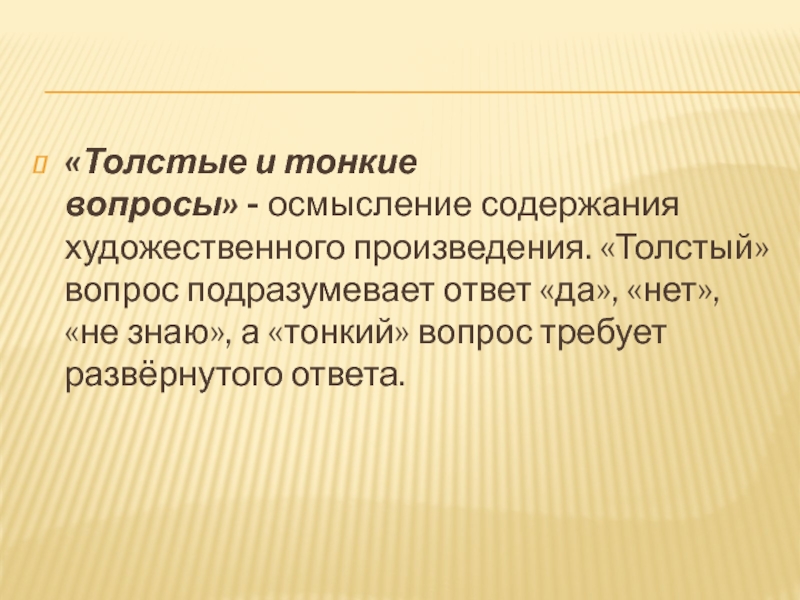 «Толстые и тонкие вопросы» - осмысление содержания художественного произведения. «Толстый» вопрос подразумевает ответ «да», «нет», «не знаю», а «тонкий» вопрос требует развёрнутого ответа.